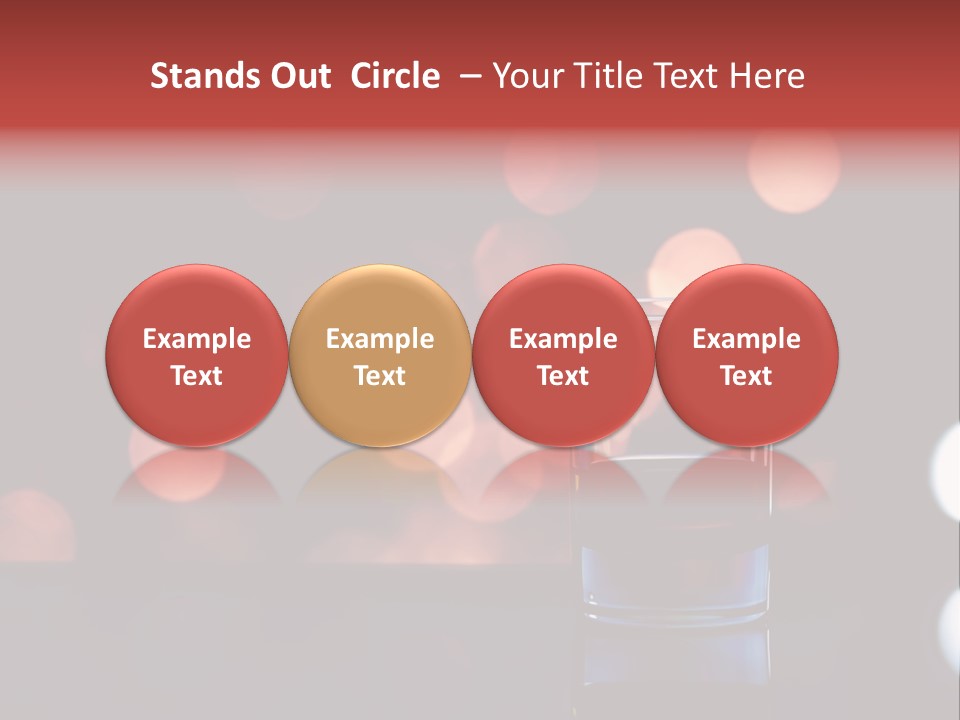 Stands Out Circle – Your Title Text Here

Example Text

Example Text

Example Text

Example Text